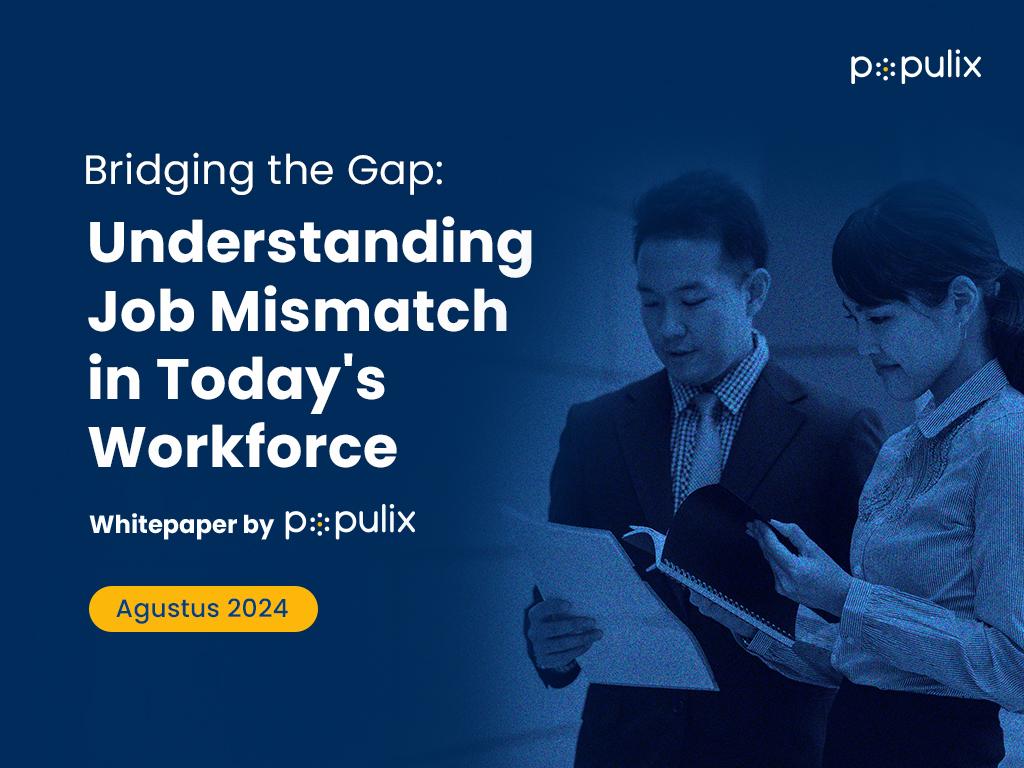 populix

Bridging the Gap:

Understanding Job Mismatch in Today's Workforce

Whitepaper by populix

Agustus 2024